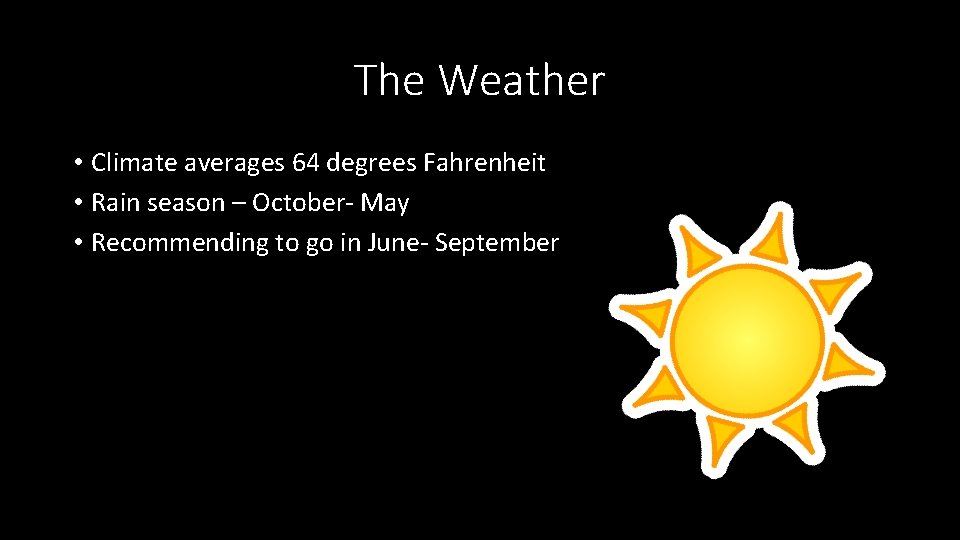 The Weather

• Climate averages 64 degrees Fahrenheit
• Rain season – October- May
• Recommending to go in June- September